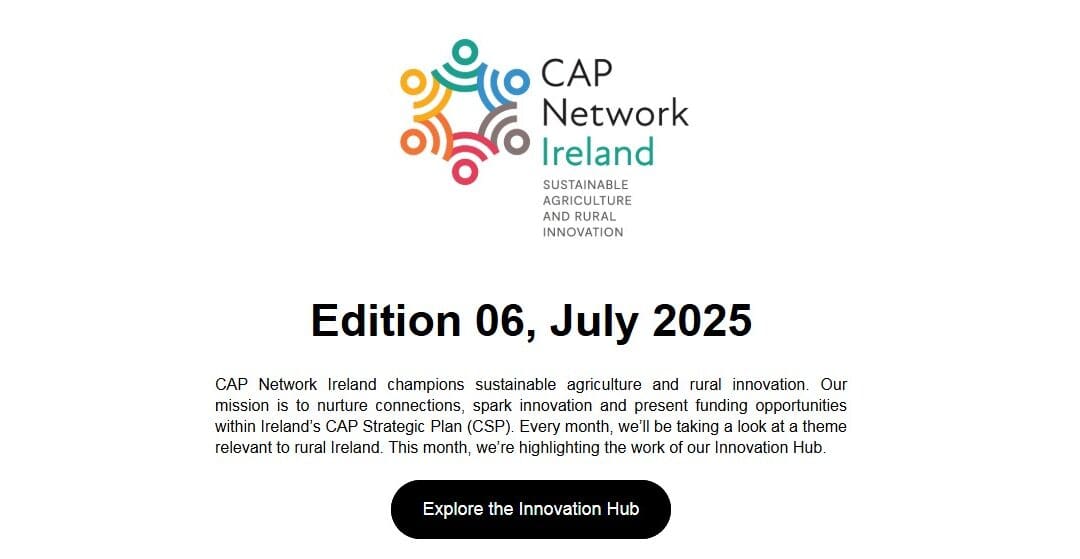 CAP Network Ireland

SUSTAINABLE AGRICULTURE AND RURAL INNOVATION

Edition 06, July 2025

CAP Network Ireland champions sustainable agriculture and rural innovation. Our mission is to nurture connections, spark innovation and present funding opportunities within Ireland's CAP Strategic Plan (CSP). Every month, we'll be taking a look at a theme relevant to rural Ireland. This month, we're highlighting the work of our Innovation Hub.

Explore the Innovation Hub